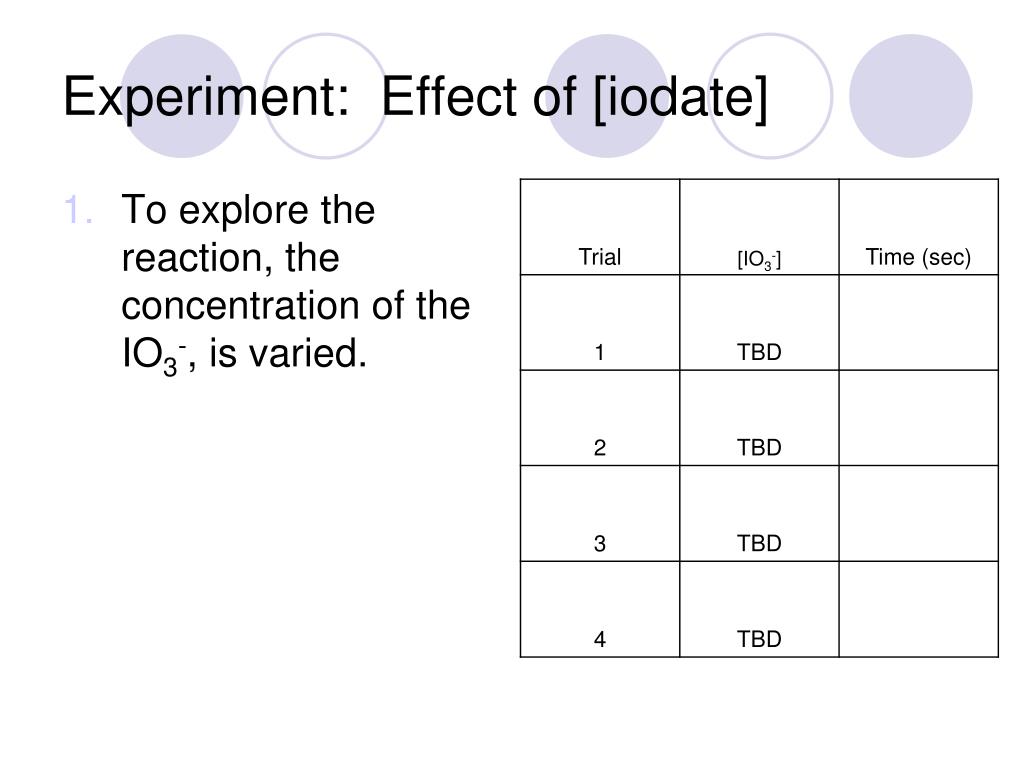 Experiment: Effect of [iodate]

1. To explore the reaction, the concentration of the $IO_3^-$, is varied.

| Trial | $[IO_3^-]$ | Time (sec) |
|---|---|---|
| 1 | TBD | |
| 2 | TBD | |
| 3 | TBD | |
| 4 | TBD | |